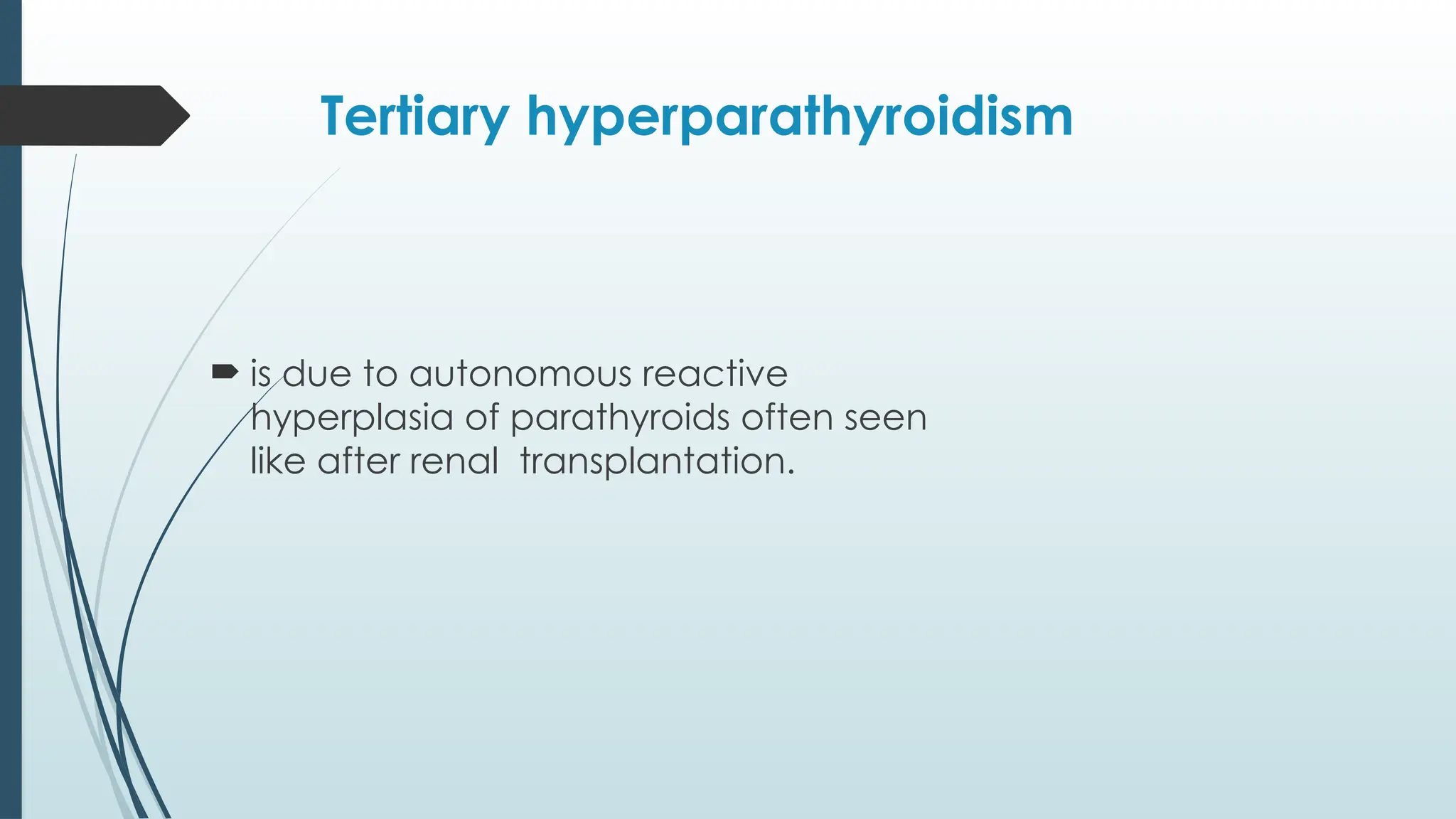 Tertiary hyperparathyroidism

is due to autonomous reactive hyperplasia of parathyroids often seen like after renal  transplantation.